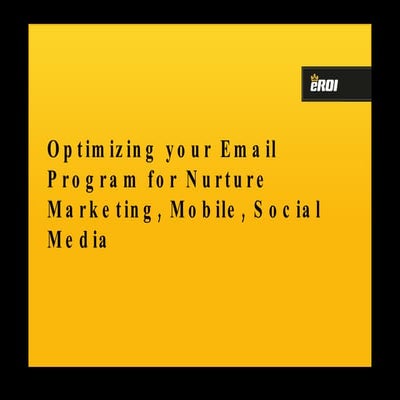 eROI

Optimizing your Email Program for Nurture Marketing, Mobile, Social Media